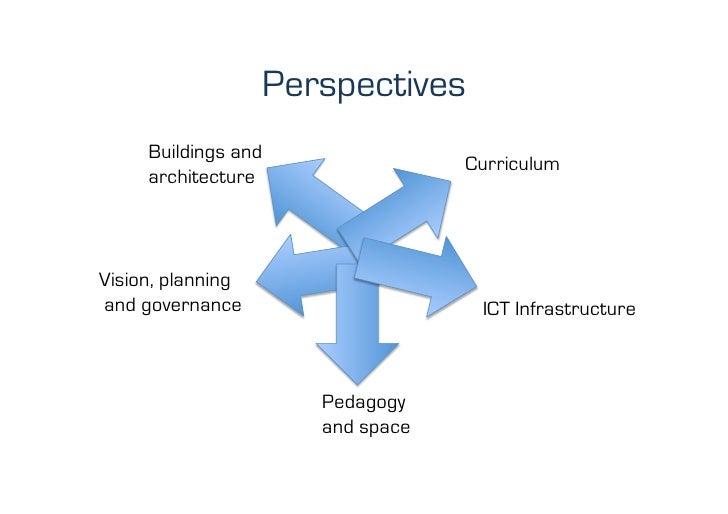 Perspectives

Buildings and architecture

Curriculum

Vision, planning and governance

ICT Infrastructure

Pedagogy and space